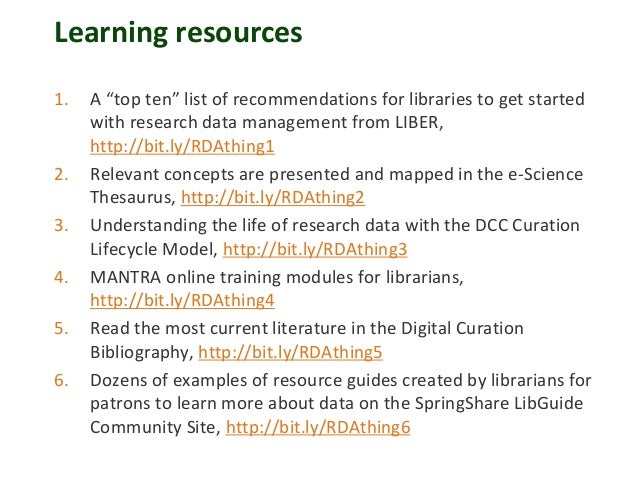 Learning resources

1. A “top ten” list of recommendations for libraries to get started with research data management from LIBER, http://bit.ly/RDAthing1
2. Relevant concepts are presented and mapped in the e-Science Thesaurus, http://bit.ly/RDAthing2
3. Understanding the life of research data with the DCC Curation Lifecycle Model, http://bit.ly/RDAthing3
4. MANTRA online training modules for librarians, http://bit.ly/RDAthing4
5. Read the most current literature in the Digital Curation Bibliography, http://bit.ly/RDAthing5
6. Dozens of examples of resource guides created by librarians for patrons to learn more about data on the SpringShare LibGuide Community Site, http://bit.ly/RDAthing6